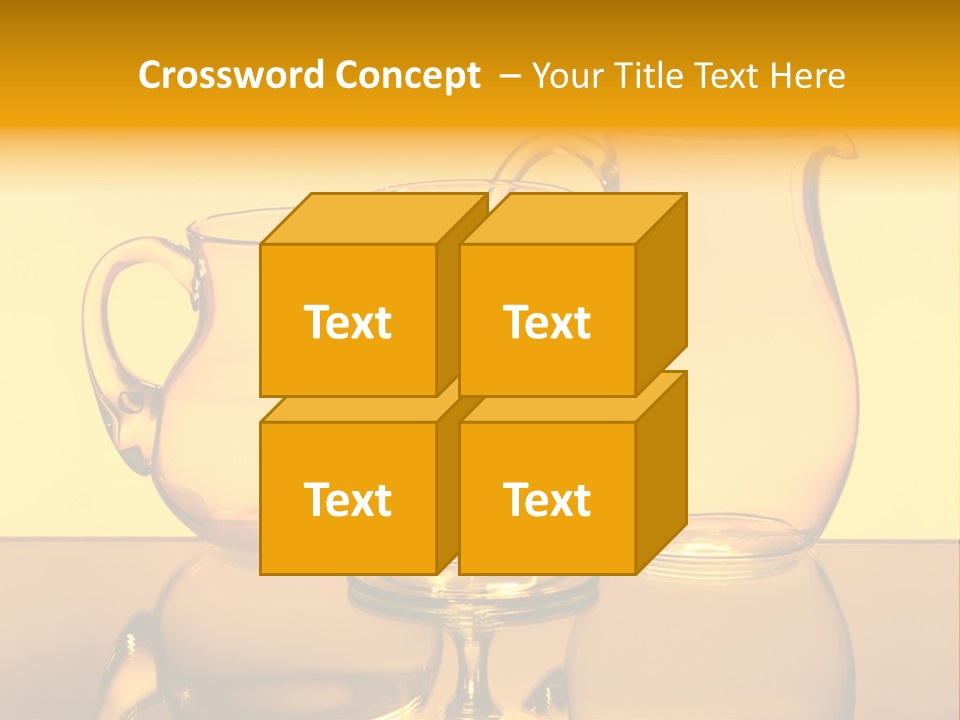 Crossword Concept – Your Title Text Here

Text

Text

Text

Text